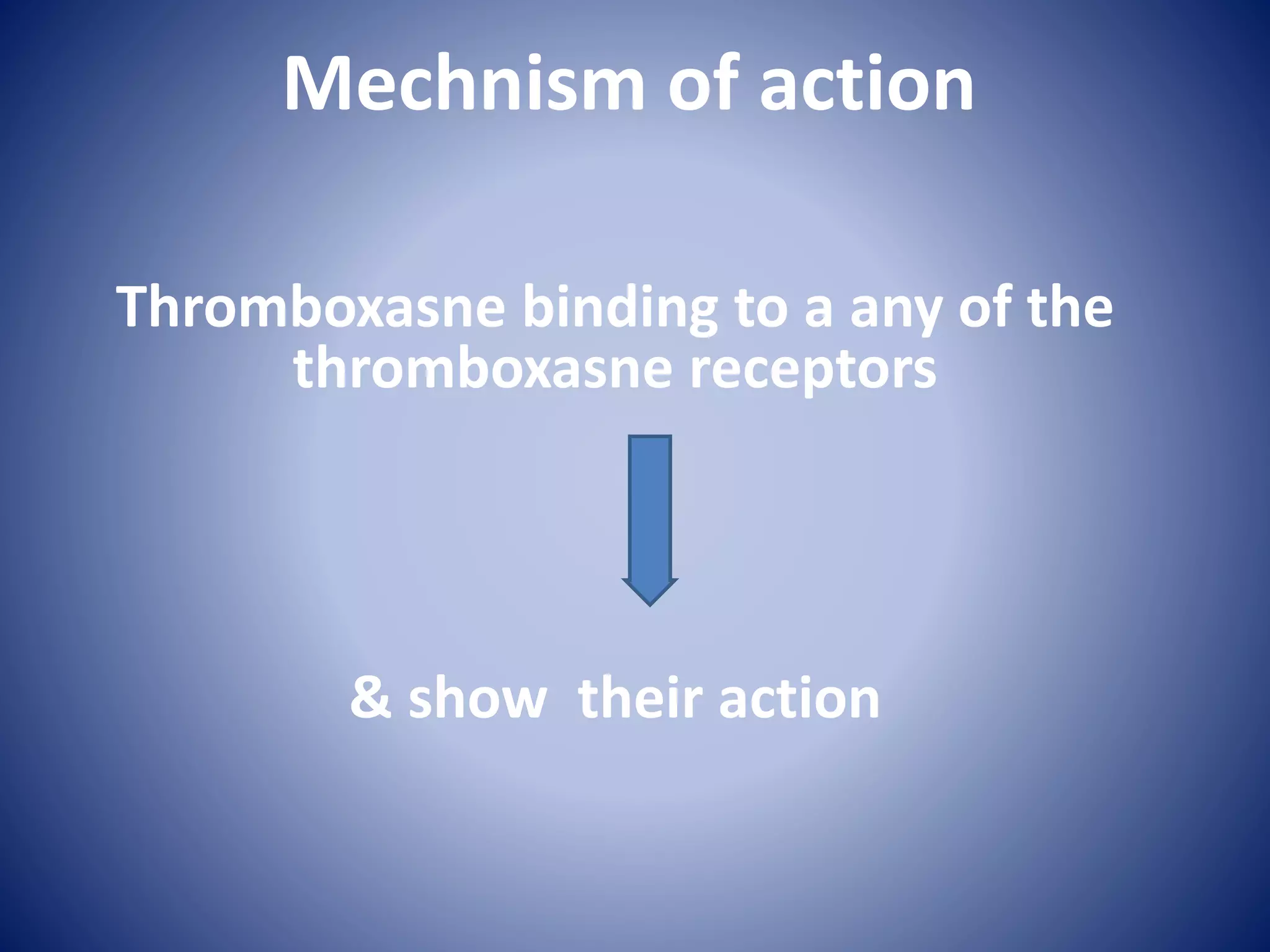 Mechnism of action

Thromboxasne binding to a any of the thromboxasne receptors

& show  their action